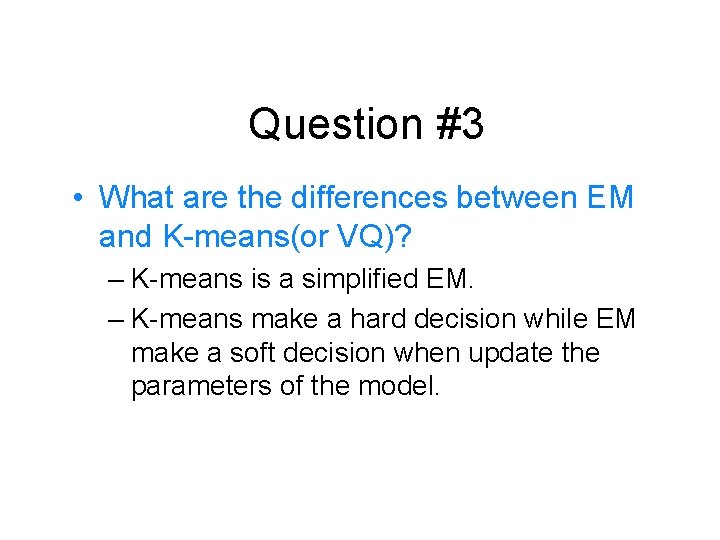 Question #3

• What are the differences between EM and K-means(or VQ)?

– K-means is a simplified EM.

– K-means make a hard decision while EM make a soft decision when update the parameters of the model.